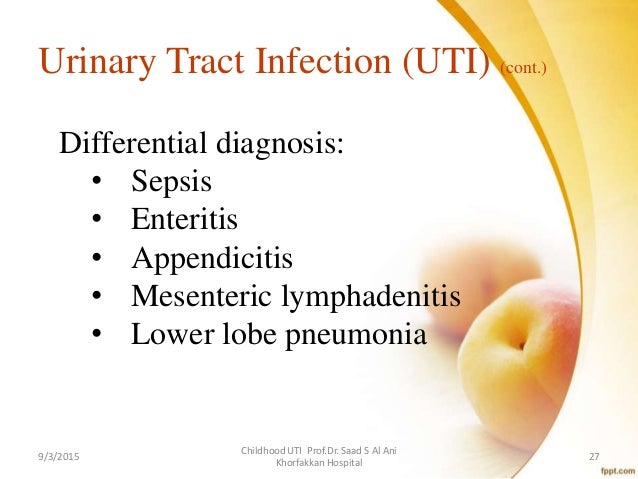 Urinary Tract Infection (UTI) (cont.)

Differential diagnosis:
• Sepsis
• Enteritis
• Appendicitis
• Mesenteric lymphadenitis
• Lower lobe pneumonia

9/3/2015

Childhood UTI Prof.Dr. Saad S Al Ani
Khorfakkan Hospital

27

fppt.com